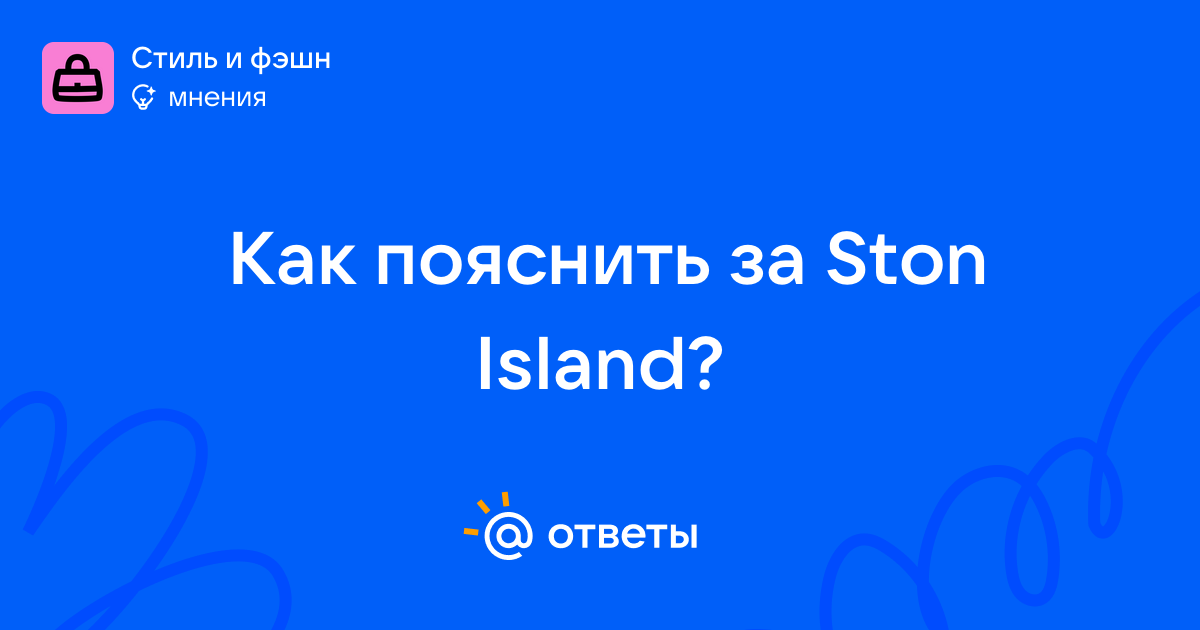 Стиль и фэшн
мнения

Как пояснить за Ston Island?

@ ответы